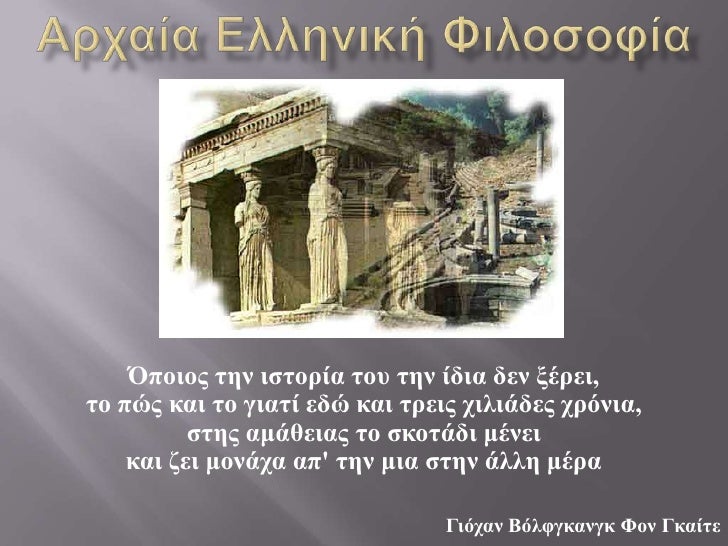 Αρχαία Ελληνική Φιλοσοφία

Όποιος την ιστορία του την ίδια δεν ξέρει,
το πώς και το γιατί εδώ και τρεις χιλιάδες χρόνια,
στης αμάθειας το σκοτάδι μένει
και ζει μονάχα απ' την μια στην άλλη μέρα

Γιόχαν Βόλφγκανγκ Φον Γκαίτε